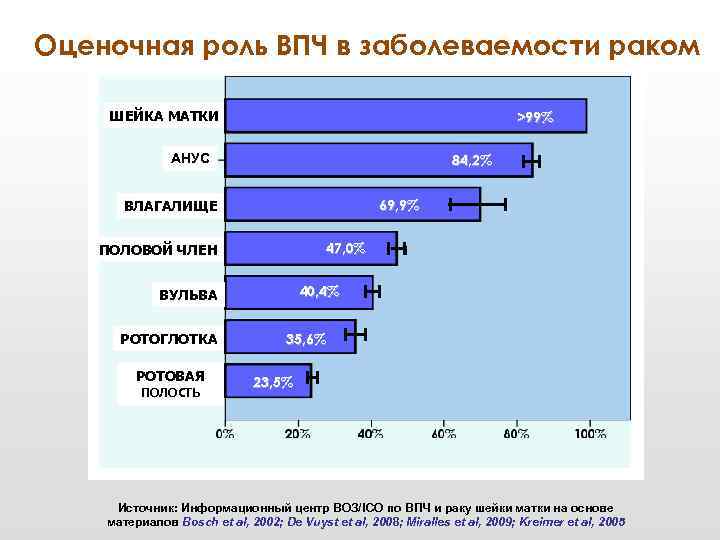 Оценочная роль ВПЧ в заболеваемости раком

ШЕЙКА МАТКИ >99%
АНУС 84,2%
ВЛАГАЛИЩЕ 69,9%
ПОЛОВОЙ ЧЛЕН 47,0%
ВУЛЬВА 40,4%
РОТОГЛОТКА 35,6%
РОТОВАЯ ПОЛОСТЬ 23,5%

0% 20% 40% 60% 80% 100%

Источник: Информационный центр ВОЗ/ICO по ВПЧ и раку шейки матки на основе материалов Bosch et al, 2002; De Vuyst et al, 2008; Miralles et al, 2009; Kreimer et al, 2005